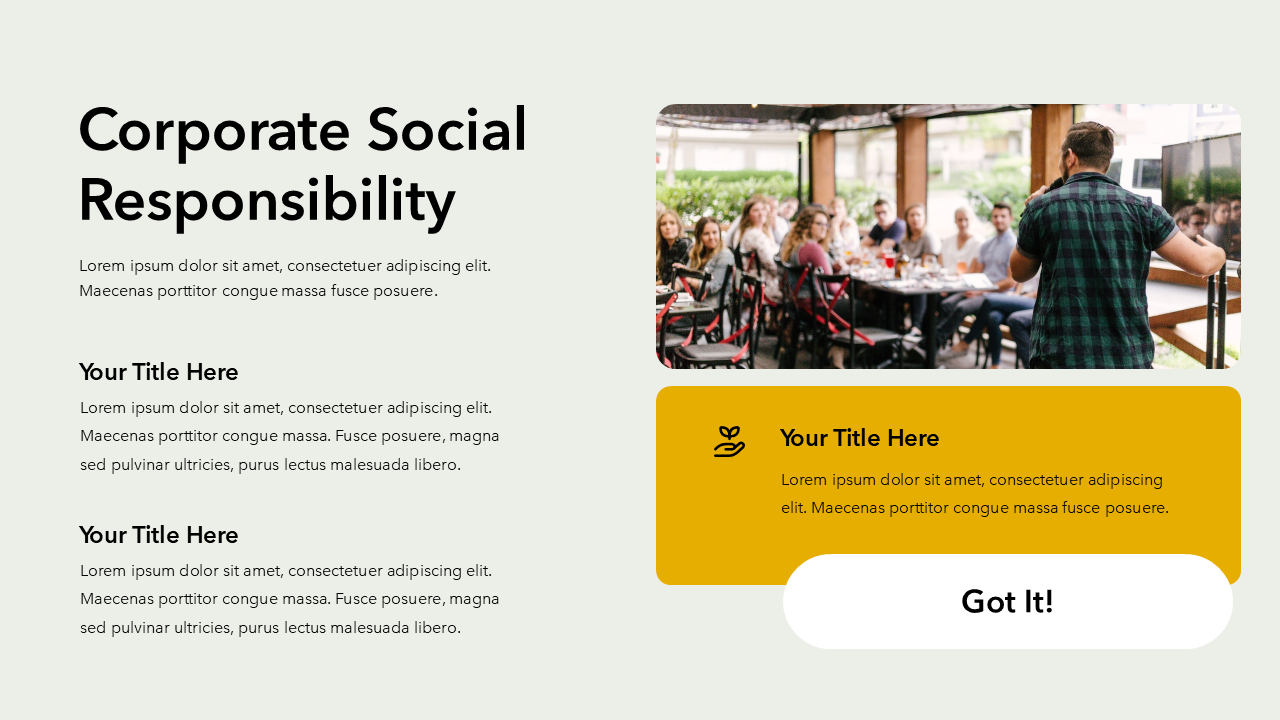 Corporate Social Responsibility

Lorem ipsum dolor sit amet, consectetuer adipiscing elit. Maecenas porttitor congue massa fusce posuere.

Your Title Here

Lorem ipsum dolor sit amet, consectetuer adipiscing elit. Maecenas porttitor congue massa. Fusce posuere, magna sed pulvinar ultricies, purus lectus malesuada libero.

Your Title Here

Lorem ipsum dolor sit amet, consectetuer adipiscing elit. Maecenas porttitor congue massa. Fusce posuere, magna sed pulvinar ultricies, purus lectus malesuada libero.

Your Title Here

Lorem ipsum dolor sit amet, consectetuer adipiscing elit. Maecenas porttitor congue massa fusce posuere.

Got It!